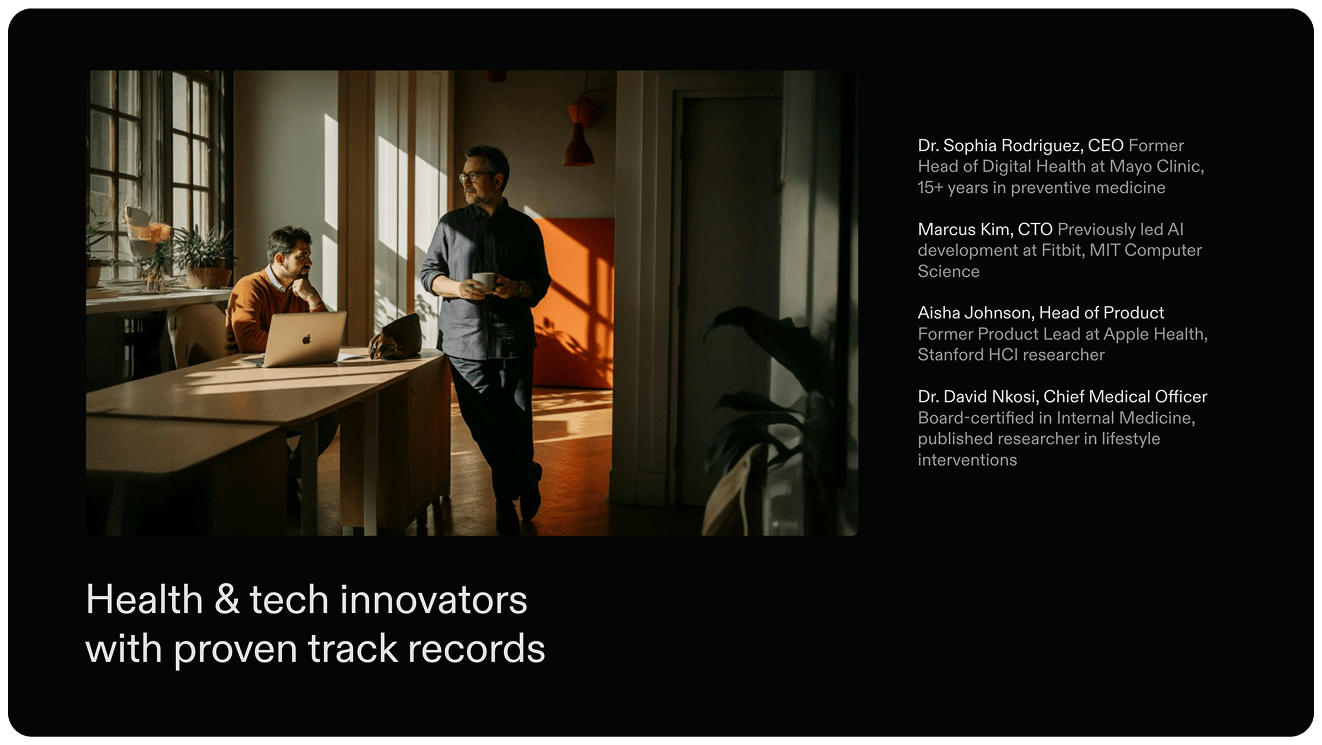 Dr. Sophia Rodriguez, CEO Former Head of Digital Health at Mayo Clinic, 15+ years in preventive medicine

Marcus Kim, CTO Previously led AI development at Fitbit, MIT Computer Science

Aisha Johnson, Head of Product Former Product Lead at Apple Health, Stanford HCI researcher

Dr. David Nkosi, Chief Medical Officer Board-certified in Internal Medicine, published researcher in lifestyle interventions

Health & tech innovators with proven track records